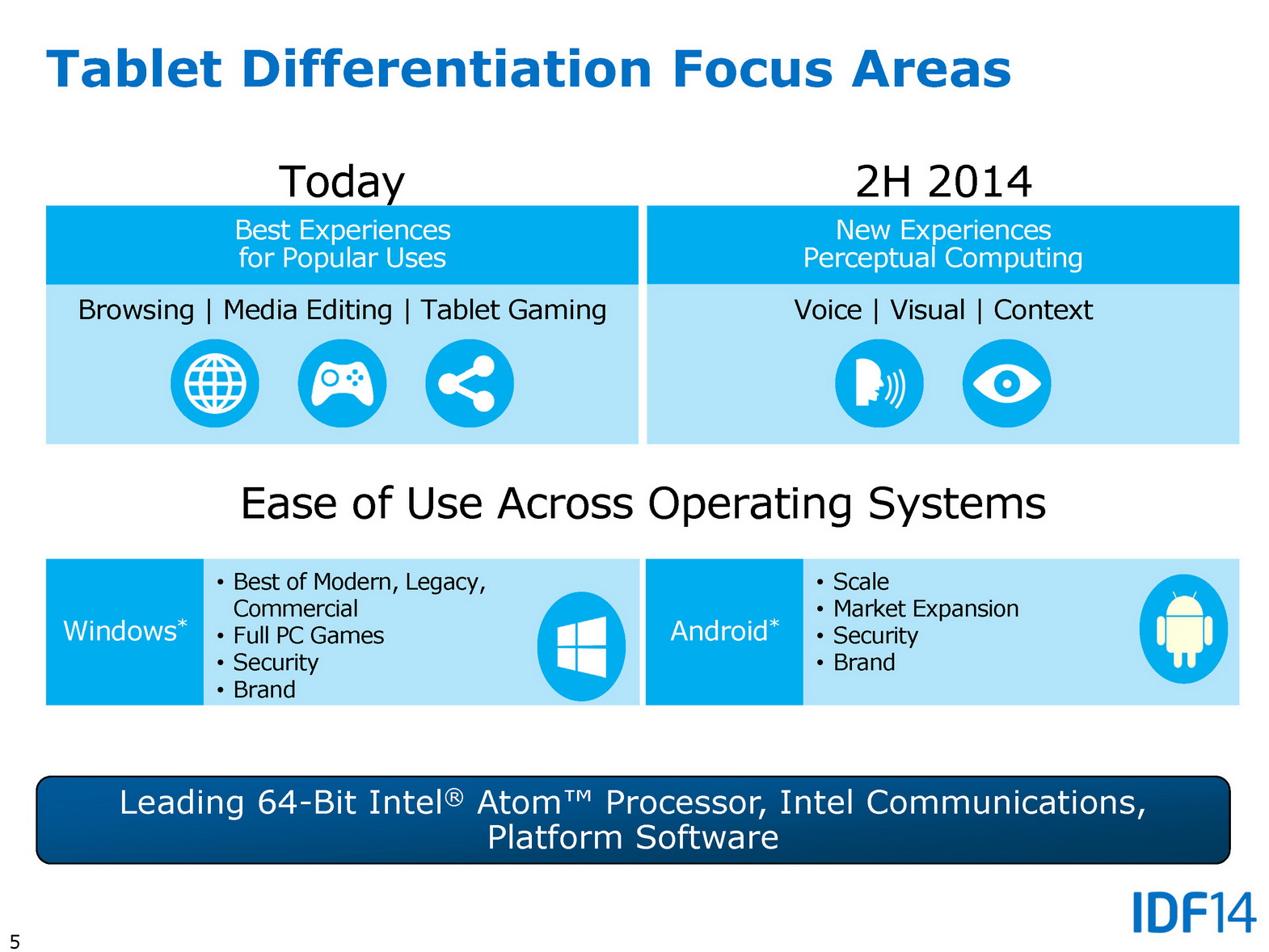 Tablet Differentiation Focus Areas

Today

Best Experiences
for Popular Uses

Browsing | Media Editing | Tablet Gaming

2H 2014

New Experiences
Perceptual Computing

Voice | Visual | Context

Ease of Use Across Operating Systems

Windows*

• Best of Modern, Legacy, Commercial
• Full PC Games
• Security
• Brand

Android*

• Scale
• Market Expansion
• Security
• Brand

Leading 64-Bit Intel® Atom™ Processor, Intel Communications, Platform Software

IDF14

5